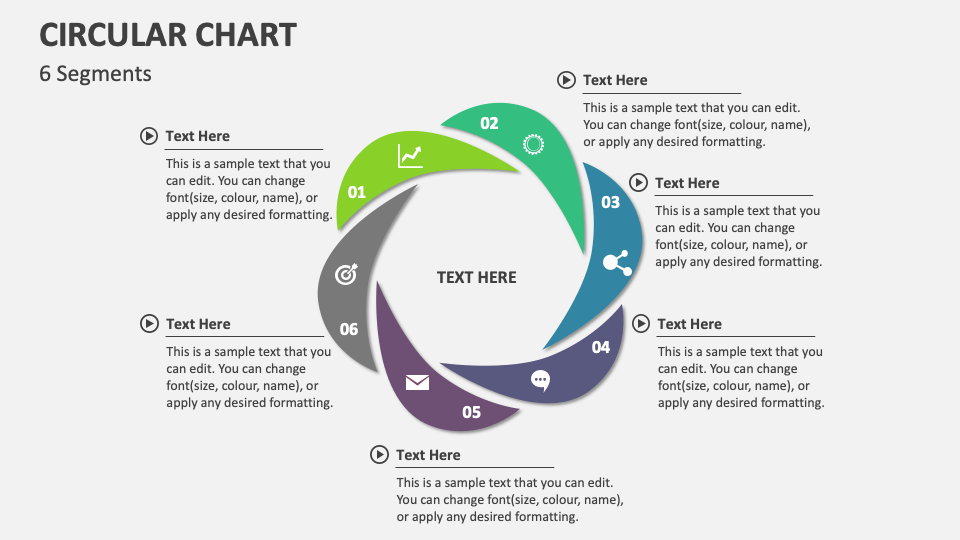 CIRCULAR CHART

6 Segments

Text Here

This is a sample text that you can edit. You can change font(size, colour, name), or apply any desired formatting.

Text Here

This is a sample text that you can edit. You can change font(size, colour, name), or apply any desired formatting.

Text Here

This is a sample text that you can edit. You can change font(size, colour, name), or apply any desired formatting.

Text Here

This is a sample text that you can edit. You can change font(size, colour, name), or apply any desired formatting.

Text Here

This is a sample text that you can edit. You can change font(size, colour, name), or apply any desired formatting.

Text Here

This is a sample text that you can edit. You can change font(size, colour, name), or apply any desired formatting.

01

02

03

04

05

06

TEXT HERE